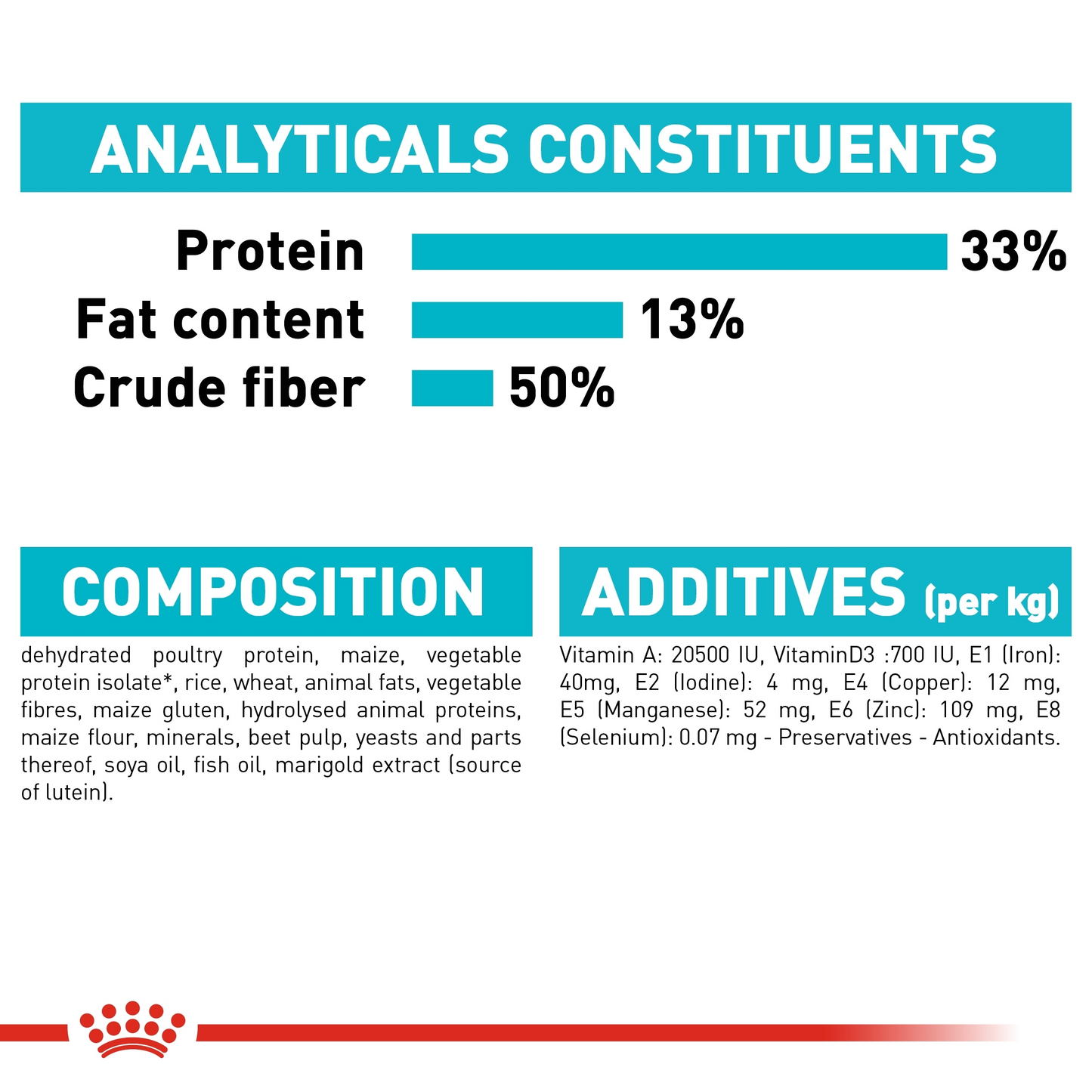 ANALYTICALS CONSTITUENTS

Protein 33%
Fat content 13%
Crude fiber 50%

COMPOSITION

dehydrated poultry protein, maize, vegetable protein isolate*, rice, wheat, animal fats, vegetable fibres, maize gluten, hydrolysed animal proteins, maize flour, minerals, beet pulp, yeasts and parts thereof, soya oil, fish oil, marigold extract (source of lutein).

ADDITIVES (per kg)

Vitamin A: 20500 IU, VitaminD3 :700 IU, E1 (Iron): 40mg, E2 (Iodine): 4 mg, E4 (Copper): 12 mg, E5 (Manganese): 52 mg, E6 (Zinc): 109 mg, E8 (Selenium): 0.07 mg - Preservatives - Antioxidants.